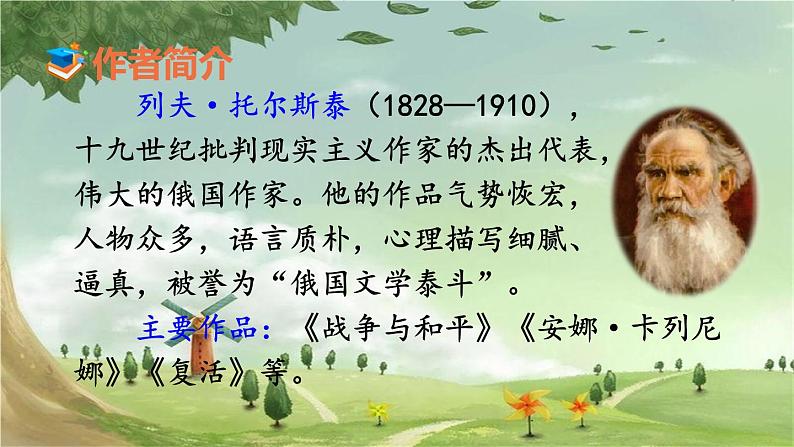 作者简介

列夫·托尔斯泰（1828—1910），十九世纪批判现实主义作家的杰出代表，伟大的俄国作家。他的作品气势恢宏，人物众多，语言质朴，心理描写细腻、逼真，被誉为“俄国文学泰斗”。

主要作品：《战争与和平》《安娜·卡列尼娜》《复活》等。